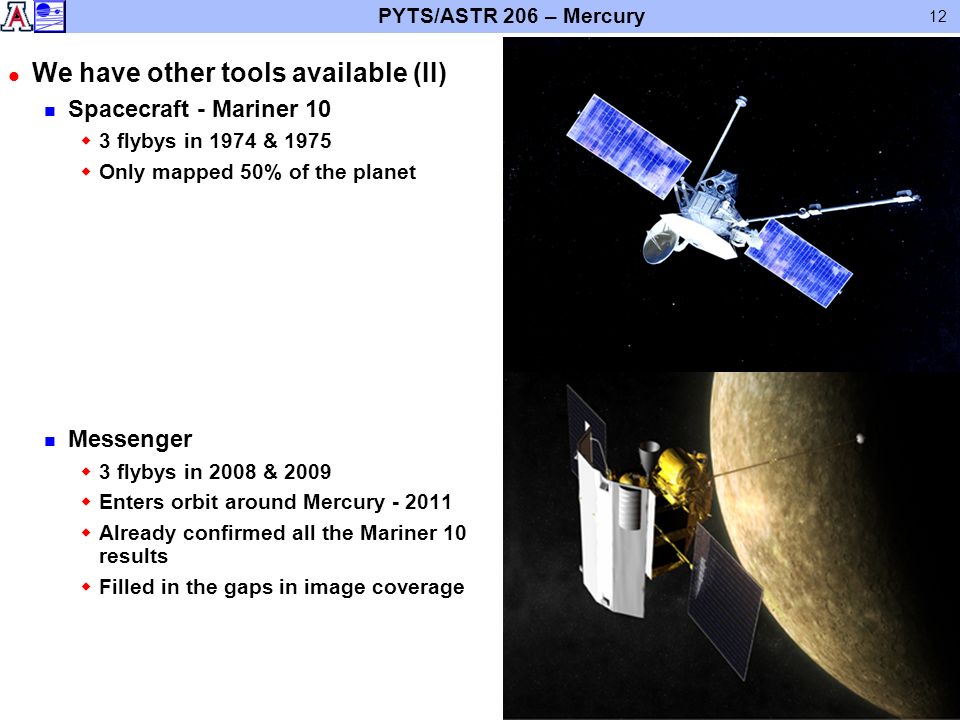 PYTS/ASTR 206 – Mercury

12

We have other tools available (II)

Spacecraft - Mariner 10

3 flybys in 1974 & 1975

Only mapped 50% of the planet

Messenger

3 flybys in 2008 & 2009

Enters orbit around Mercury - 2011

Already confirmed all the Mariner 10 results

Filled in the gaps in image coverage